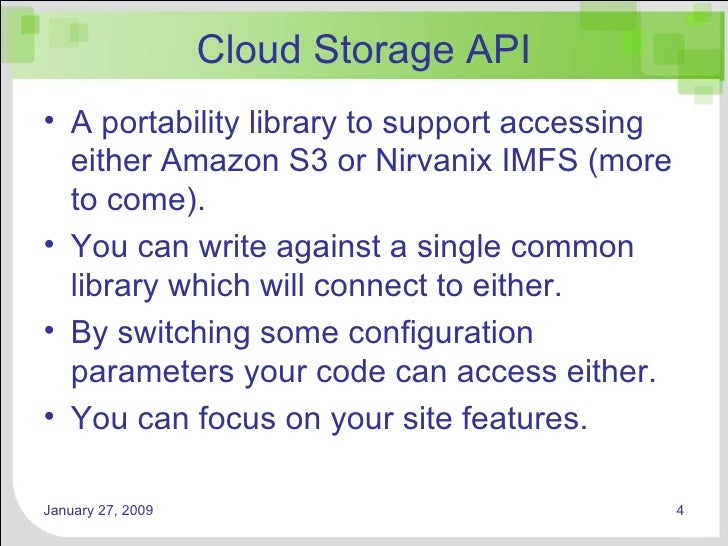 Cloud Storage API

• A portability library to support accessing either Amazon S3 or Nirvanix IMFS (more to come).

• You can write against a single common library which will connect to either.

• By switching some configuration parameters your code can access either.

• You can focus on your site features.

January 27, 2009

4